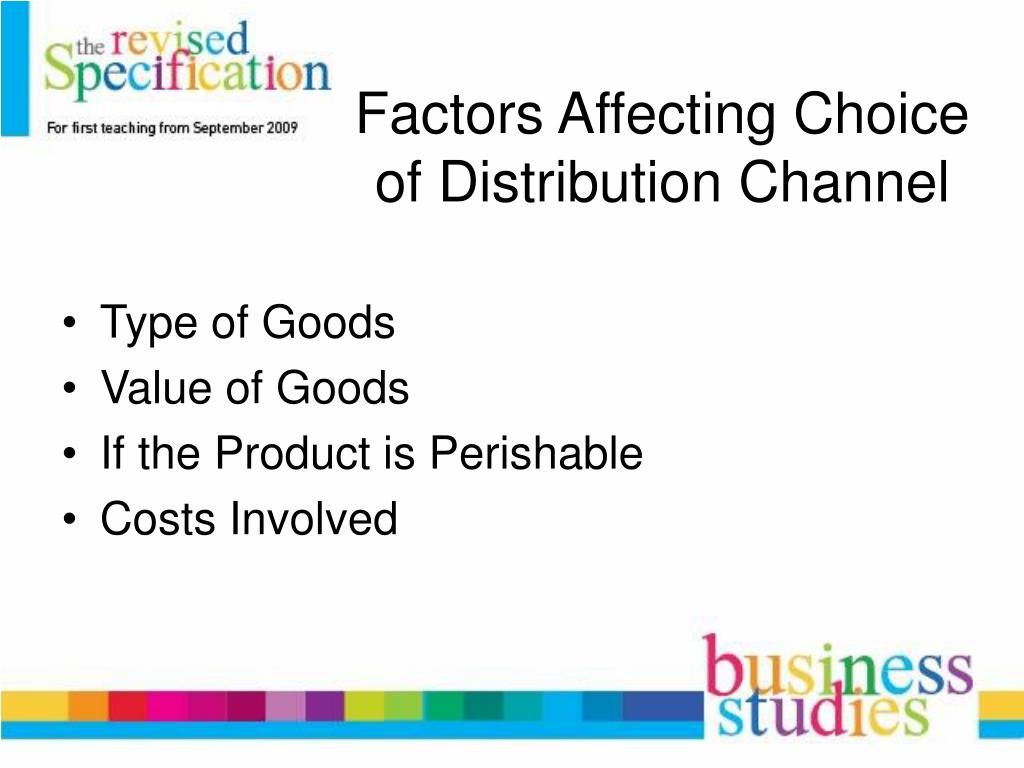 the revised Specification
For first teaching from September 2009

Factors Affecting Choice of Distribution Channel

• Type of Goods
• Value of Goods
• If the Product is Perishable
• Costs Involved

business studies